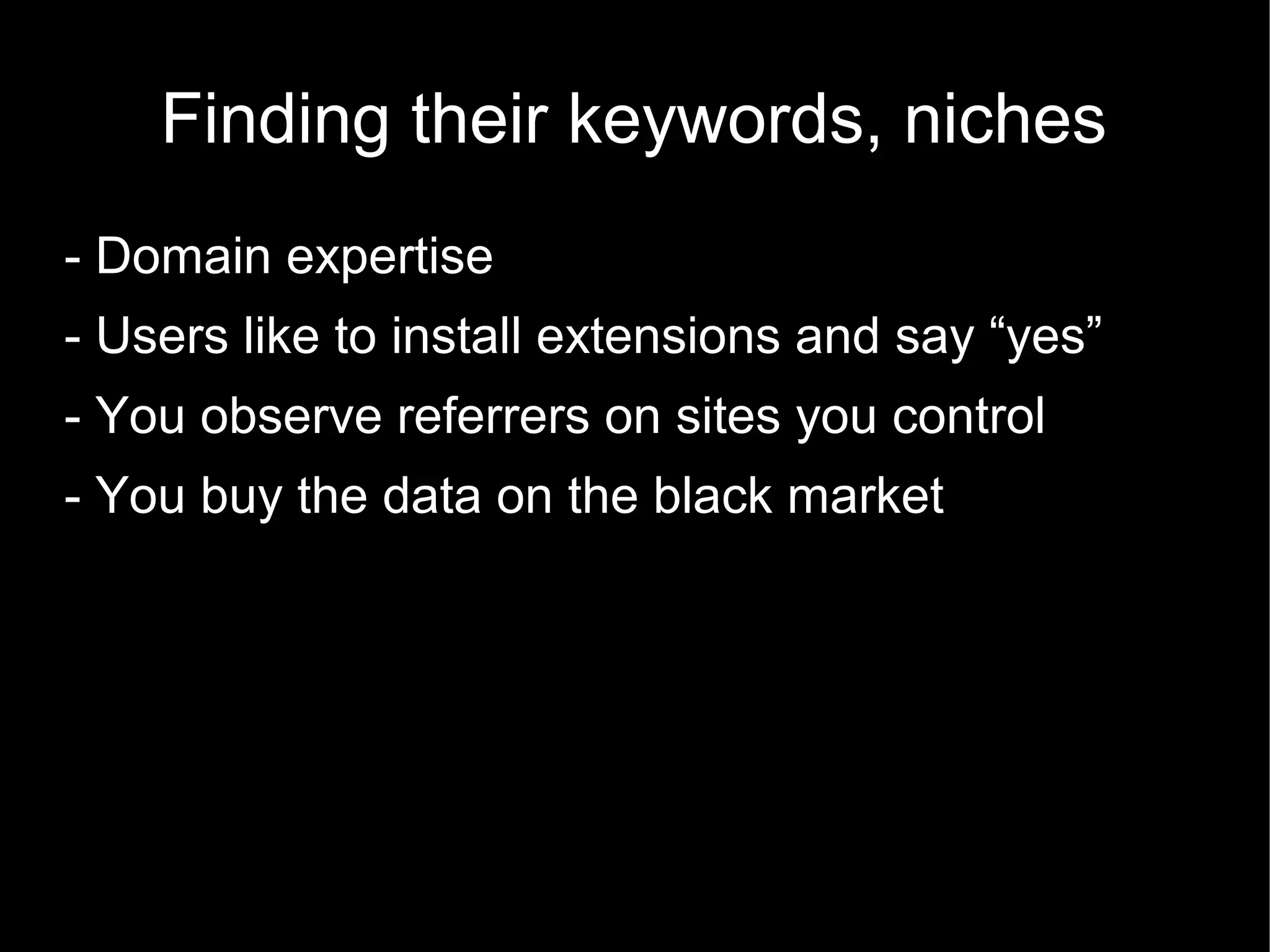 Finding their keywords, niches

- Domain expertise

- Users like to install extensions and say “yes”

- You observe referrers on sites you control

- You buy the data on the black market